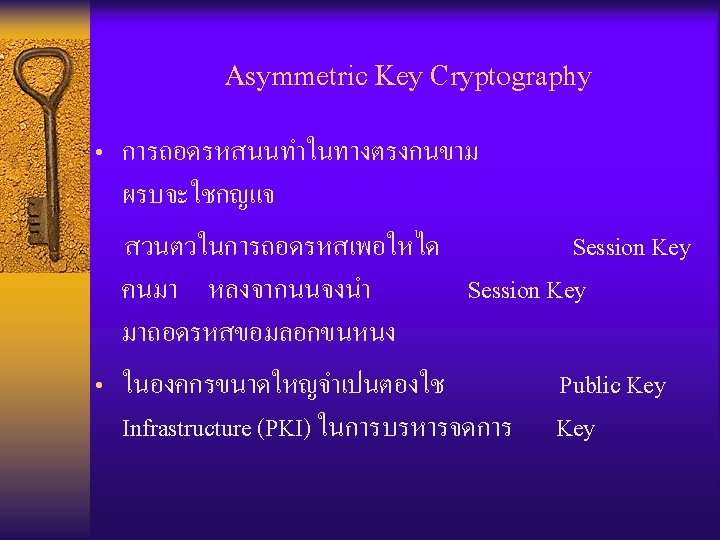 Asymmetric Key Cryptography

• การถอดรหสนนทำในทางตรงกนขาม ผรบจะใชกญแจ

สวนตวในการถอดรหสเพอใหได Session Key คนมา หลงจากนนจงนำ Session Key มาถอดรหสขอมลอกขนหนง

• ในองคกรขนาดใหญจำเปนตองใช Public Key Infrastructure (PKI) ในการบรหารจดการ Key